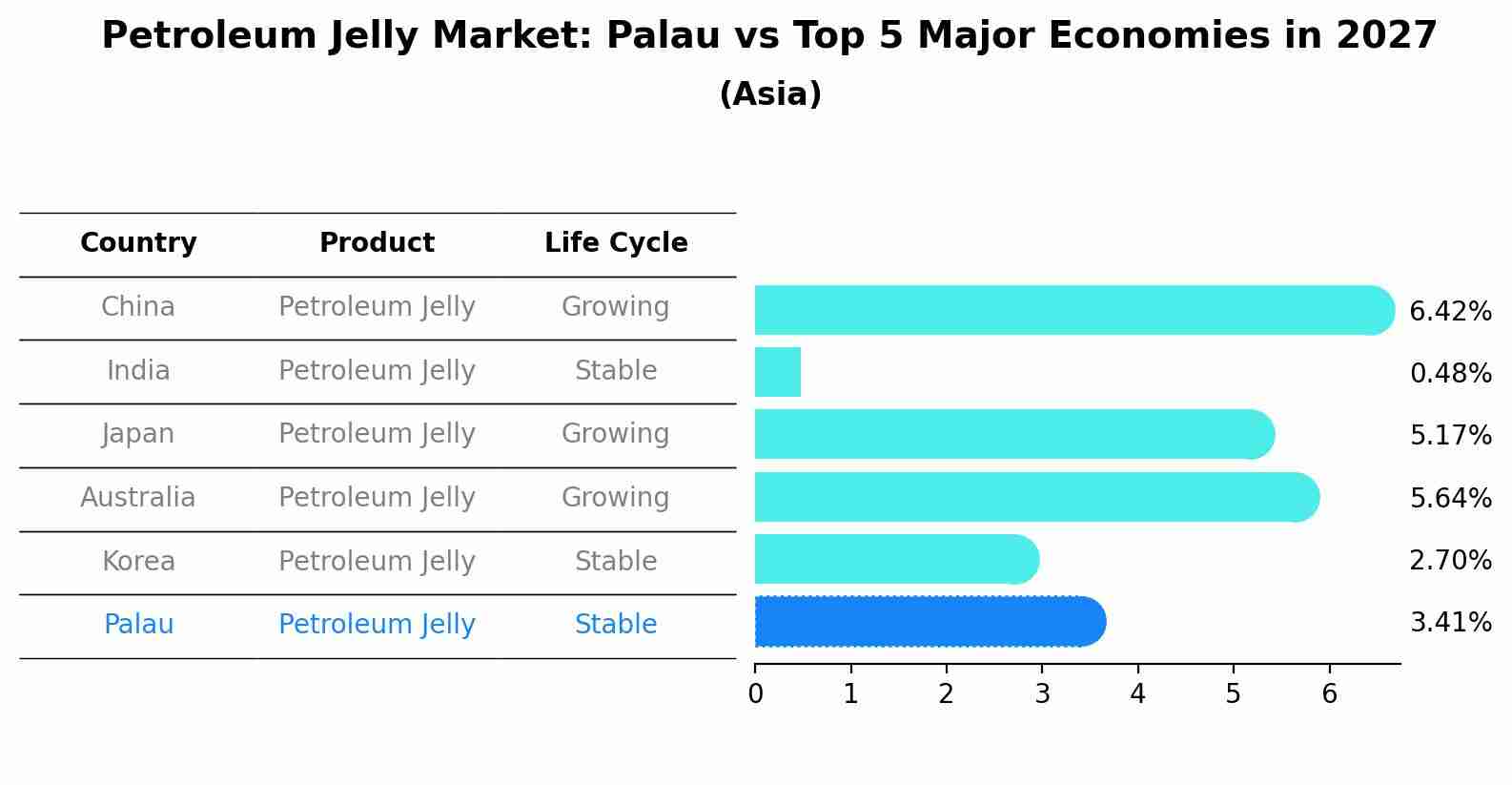 Petroleum Jelly Market: Palau vs Top 5 Major Economies in 2027
(Asia)

| Country | Product | Life Cycle |
|---|---|---|
| China | Petroleum Jelly | Growing |
| India | Petroleum Jelly | Stable |
| Japan | Petroleum Jelly | Growing |
| Australia | Petroleum Jelly | Growing |
| Korea | Petroleum Jelly | Stable |
| Palau | Petroleum Jelly | Stable |

6.42%
0.48%
5.17%
5.64%
2.70%
3.41%

0 1 2 3 4 5 6